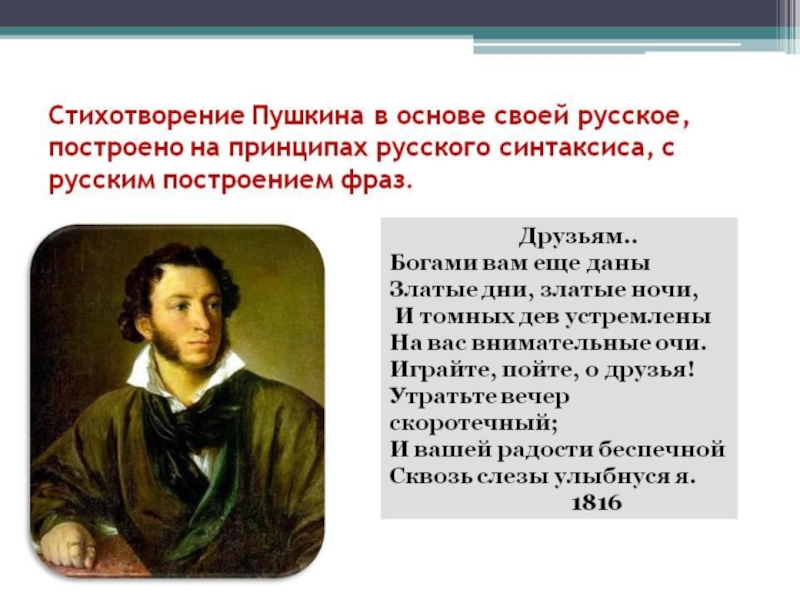 Стихотворение Пушкина в основе своей русское, построено на принципах русского синтаксиса, с русским построением фраз.

Друзьям..
Богами вам еще даны
Златые дни, златые ночи,
И томных дев устремлены
На вас внимательные очи.
Играйте, пойте, о друзья!
Утратьте вечер скоротечный;
И вашей радости беспечной
Сквозь слезы улыбнуся я.
1816